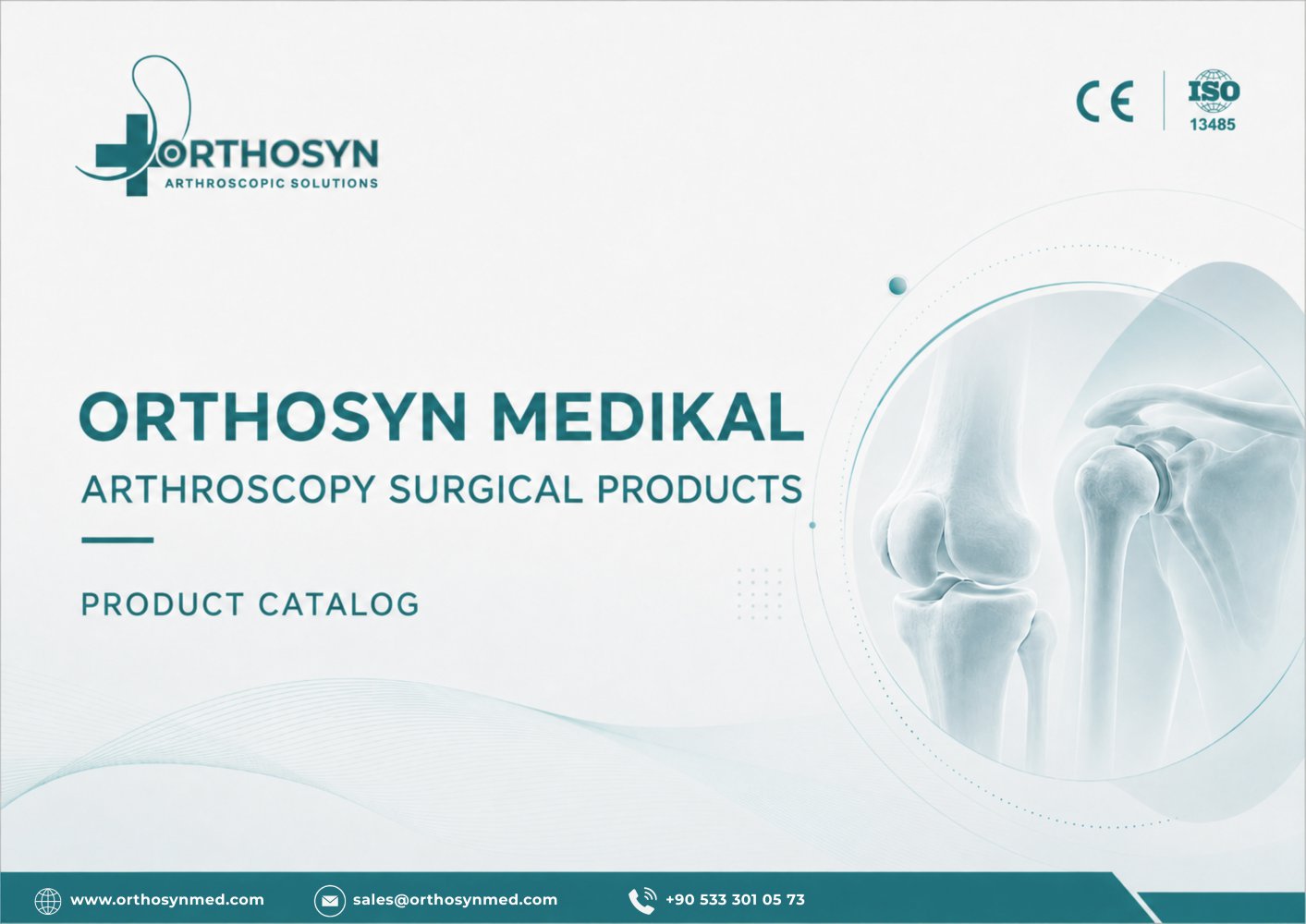 ORTHOSYN
ARTHROSCOPIC SOLUTIONS

CE
ISO
13485

ORTHOSYN MEDIKAL
ARTHROSCOPY SURGICAL PRODUCTS

PRODUCT CATALOG

www.orthosynmed.com
sales@orthosynmed.com
+90 533 301 05 73